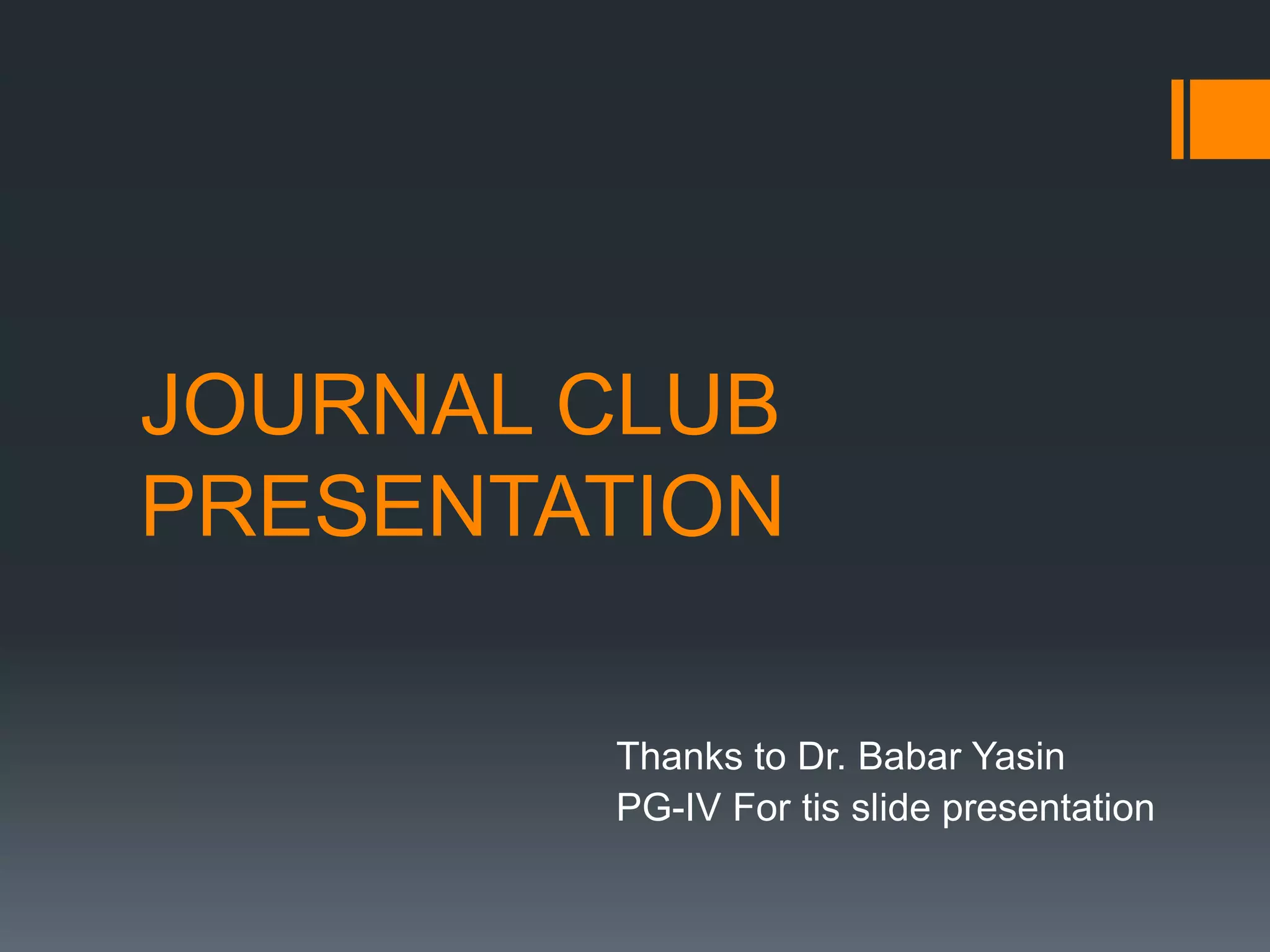 JOURNAL CLUB PRESENTATION

Thanks to Dr. Babar Yasin PG-IV For tis slide presentation